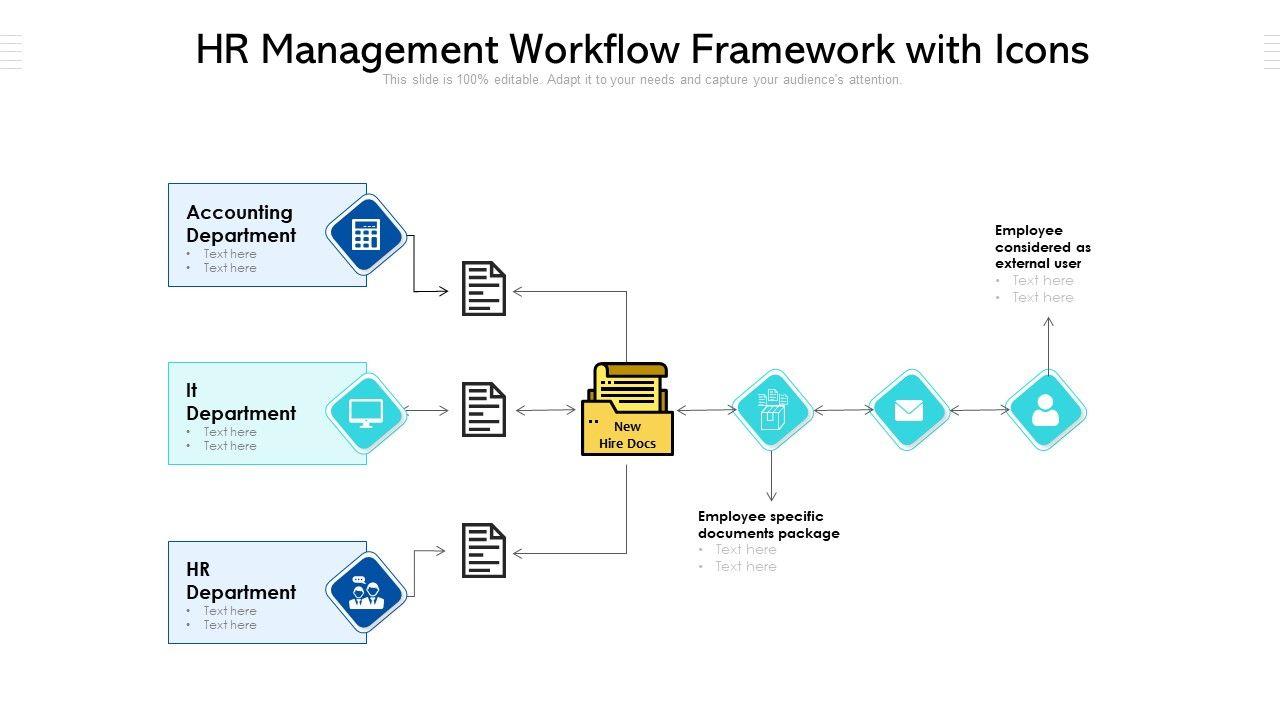 HR Management Workflow Framework with Icons
This slide is 100% editable. Adapt it to your needs and capture your audience's attention.

Accounting Department
• Text here
• Text here

It Department
• Text here
• Text here

HR Department
• Text here
• Text here

New Hire Docs

Employee specific documents package
• Text here
• Text here

Employee considered as external user
• Text here
• Text here